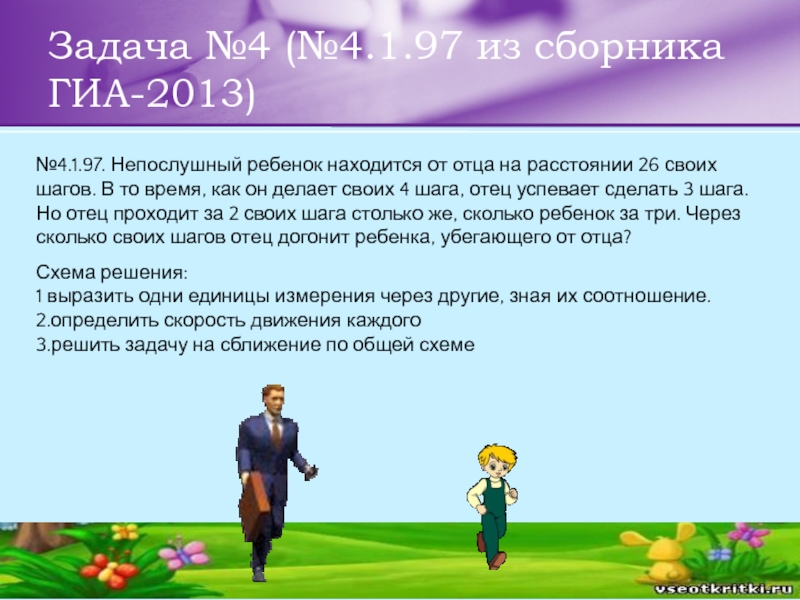 Задача №4 (№4.1.97 из сборника ГИА-2013)

№4.1.97. Непослушный ребенок находится от отца на расстоянии 26 своих шагов. В то время, как он делает своих 4 шага, отец успевает сделать 3 шага. Но отец проходит за 2 своих шага столько же, сколько ребенок за три. Через сколько своих шагов отец догонит ребенка, убегающего от отца?

Схема решения:
1 выразить одни единицы измерения через другие, зная их соотношение.
2.определить скорость движения каждого
3.решить задачу на сближение по общей схеме

vseotkritki.ru